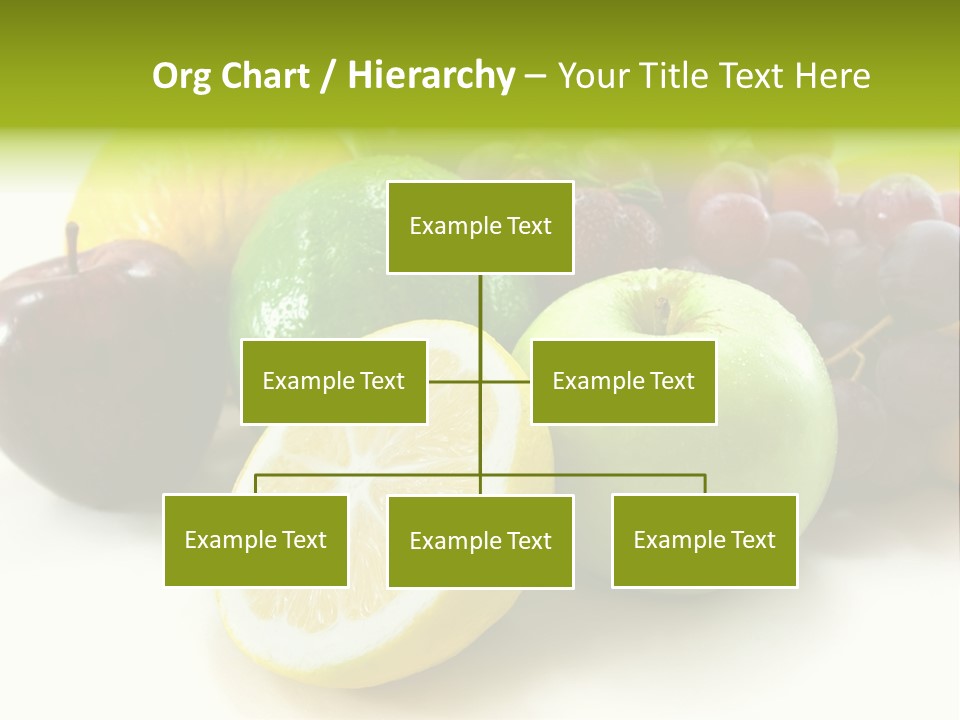 Org Chart / Hierarchy – Your Title Text Here

Example Text

Example Text

Example Text

Example Text

Example Text

Example Text